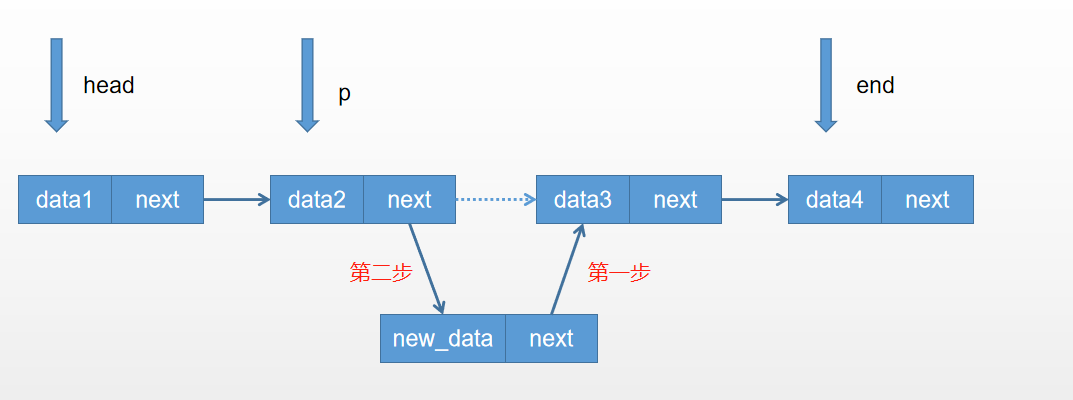 head

p

end

data1 next

data2 next

data3 next

data4 next

第二步

第一步

new_data next